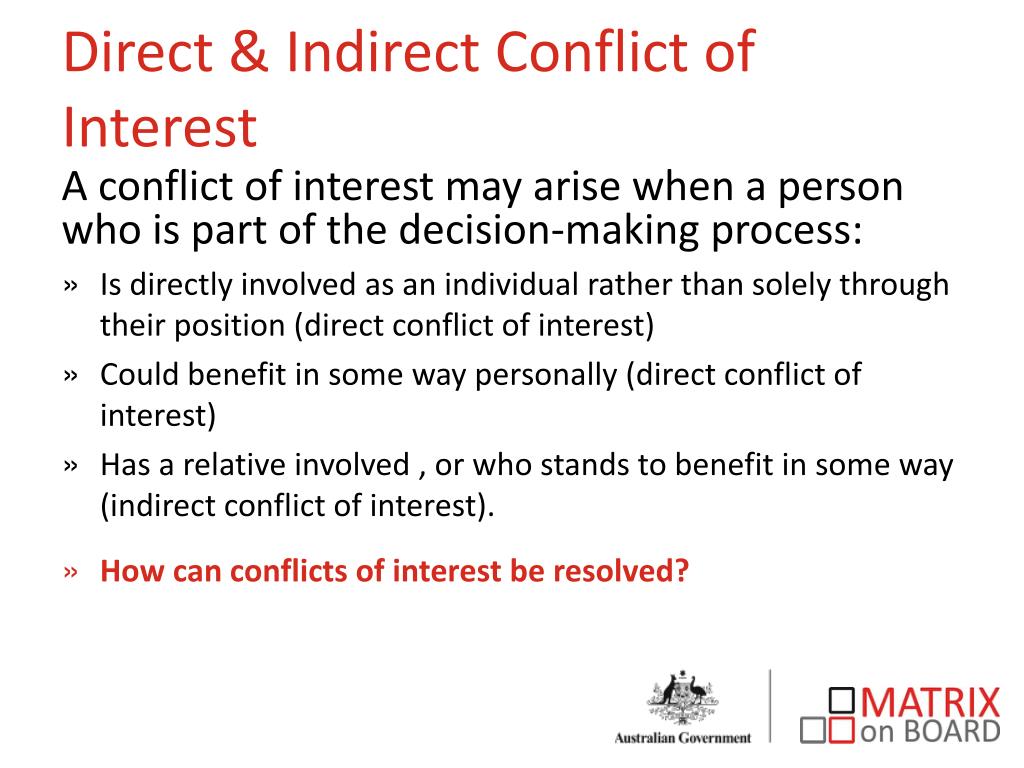 Direct & Indirect Conflict of Interest

A conflict of interest may arise when a person who is part of the decision-making process:

» Is directly involved as an individual rather than solely through their position (direct conflict of interest)

» Could benefit in some way personally (direct conflict of interest)

» Has a relative involved , or who stands to benefit in some way (indirect conflict of interest).

» How can conflicts of interest be resolved?

Australian Government

MATRIX on BOARD